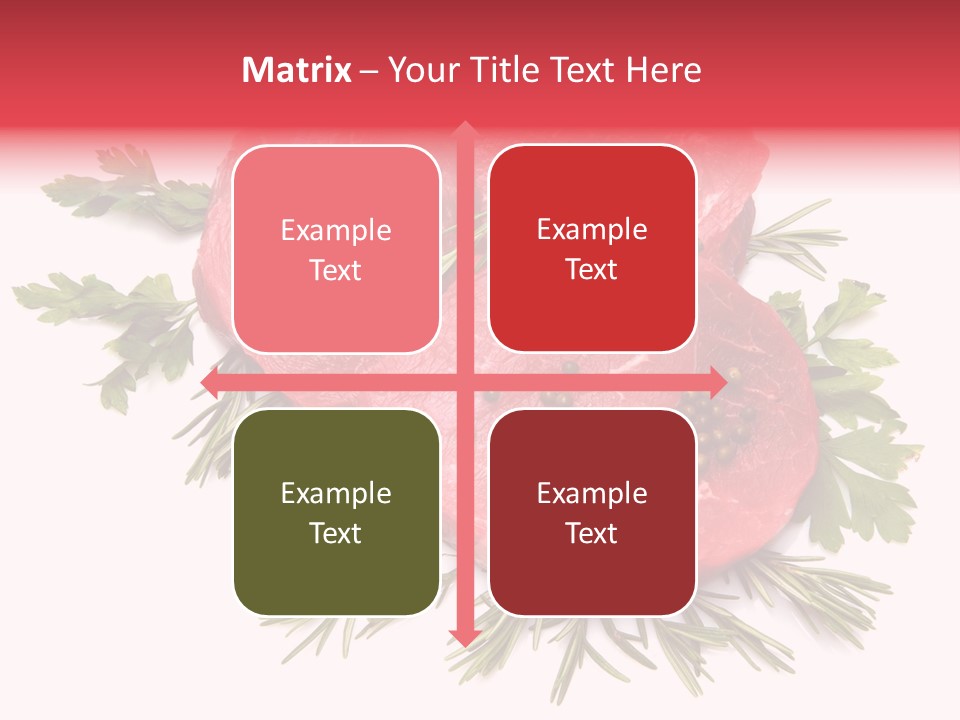 Matrix – Your Title Text Here

Example Text

Example Text

Example Text

Example Text